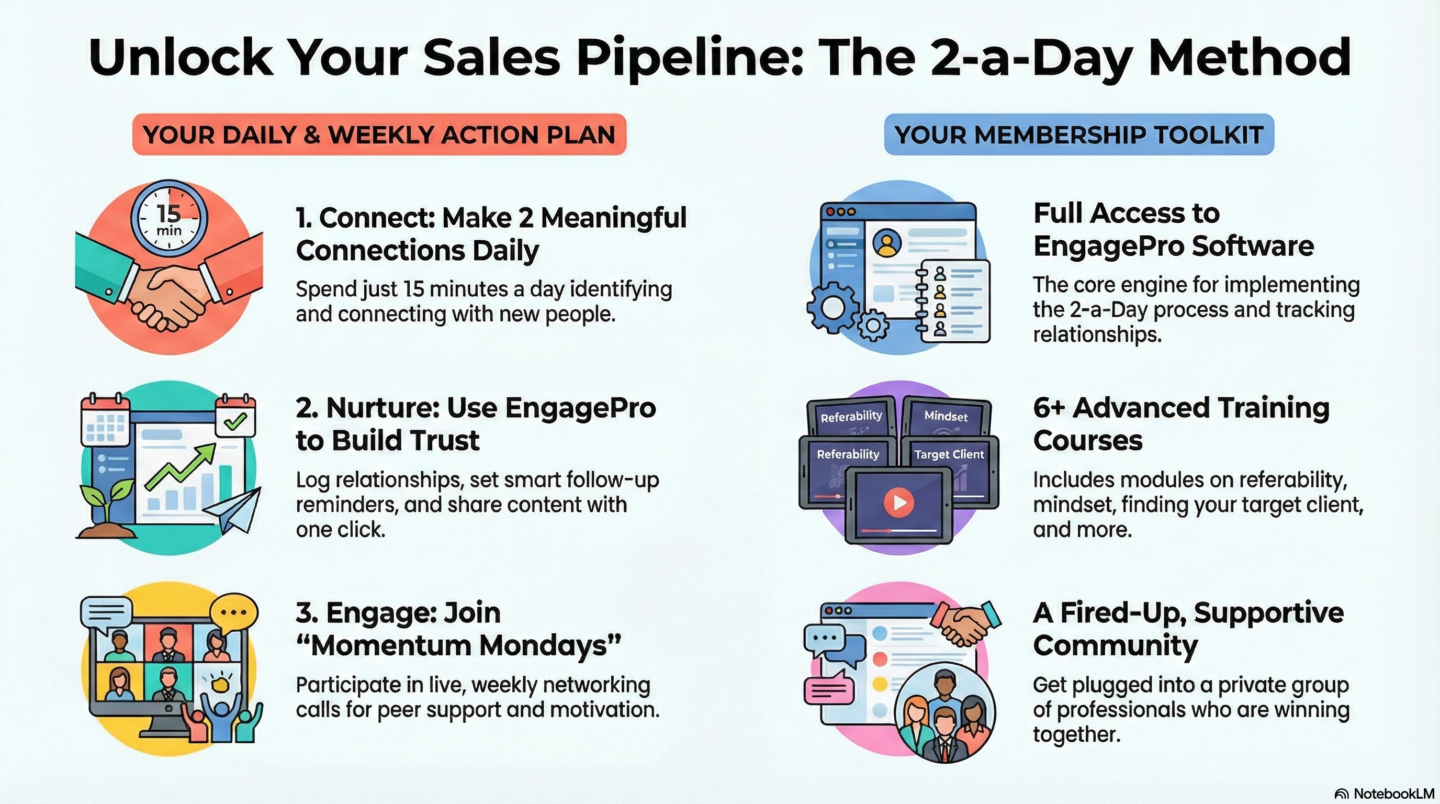 Unlock Your Sales Pipeline: The 2-a-Day Method

YOUR DAILY & WEEKLY ACTION PLAN

15 min

1. Connect: Make 2 Meaningful Connections Daily

Spend just 15 minutes a day identifying and connecting with new people.

2. Nurture: Use EngagePro to Build Trust

Log relationships, set smart follow-up reminders, and share content with one click.

3. Engage: Join "Momentum Mondays"

Participate in live, weekly networking calls for peer support and motivation.

YOUR MEMBERSHIP TOOLKIT

Full Access to EngagePro Software

The core engine for implementing the 2-a-Day process and tracking relationships.

Referability
Mindset
Referability
Target Client

6+ Advanced Training Courses

Includes modules on referability, mindset, finding your target client, and more.

A Fired-Up, Supportive Community

Get plugged into a private group of professionals who are winning together.

NotebookLM